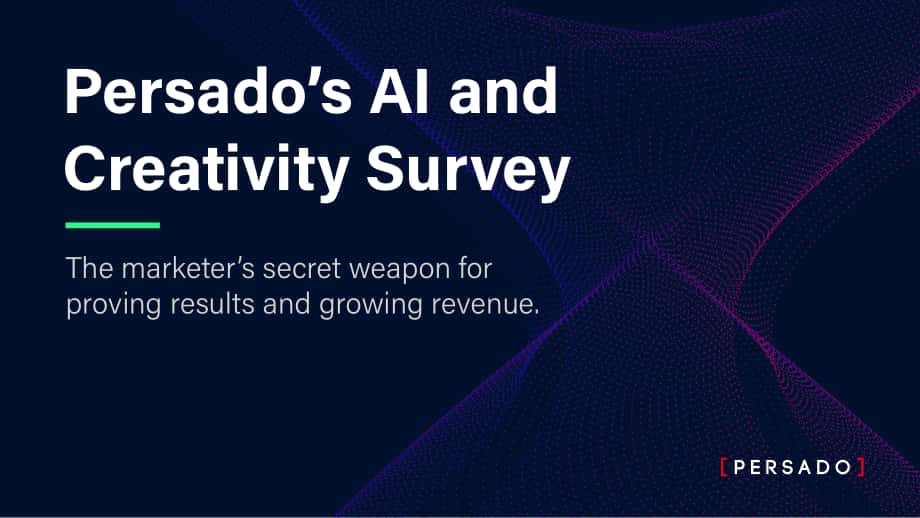 Persado's AI and Creativity Survey

The marketer's secret weapon for proving results and growing revenue.

[PERSADO]